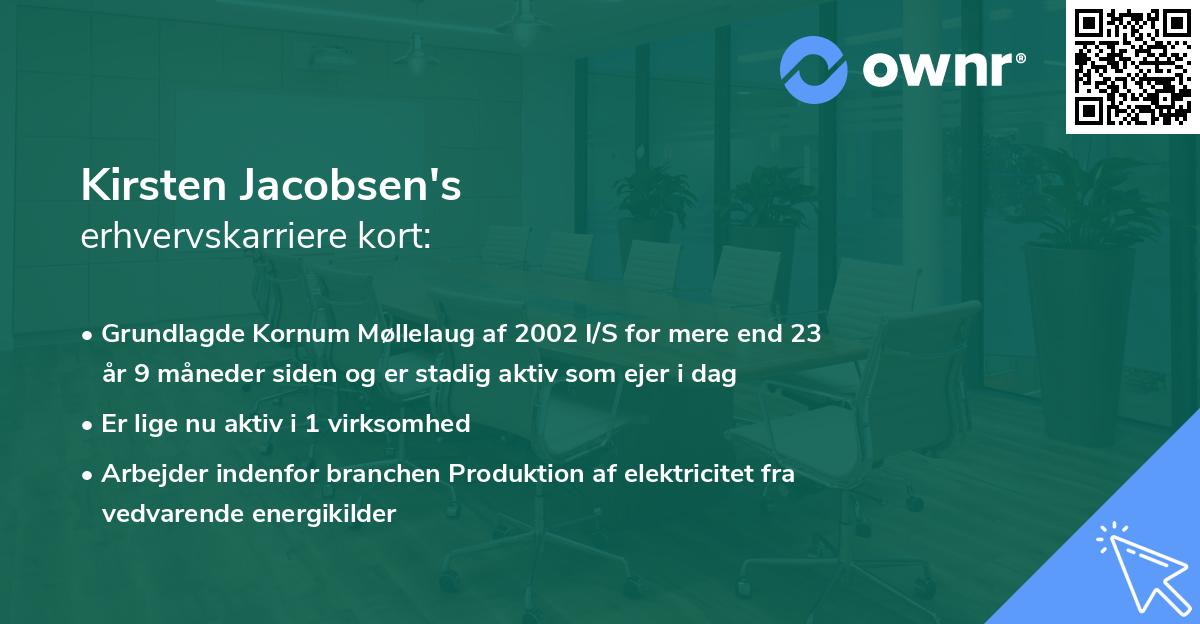 ownr®

Kirsten Jacobsen's
erhvervskarriere kort:

• Grundlagde Kornum Møllelaug af 2002 I/S for mere end 23 år 9 måneder siden og er stadig aktiv som ejer i dag
• Er lige nu aktiv i 1 virksomhed
• Arbejder indenfor branchen Produktion af elektricitet fra vedvarende energikilder